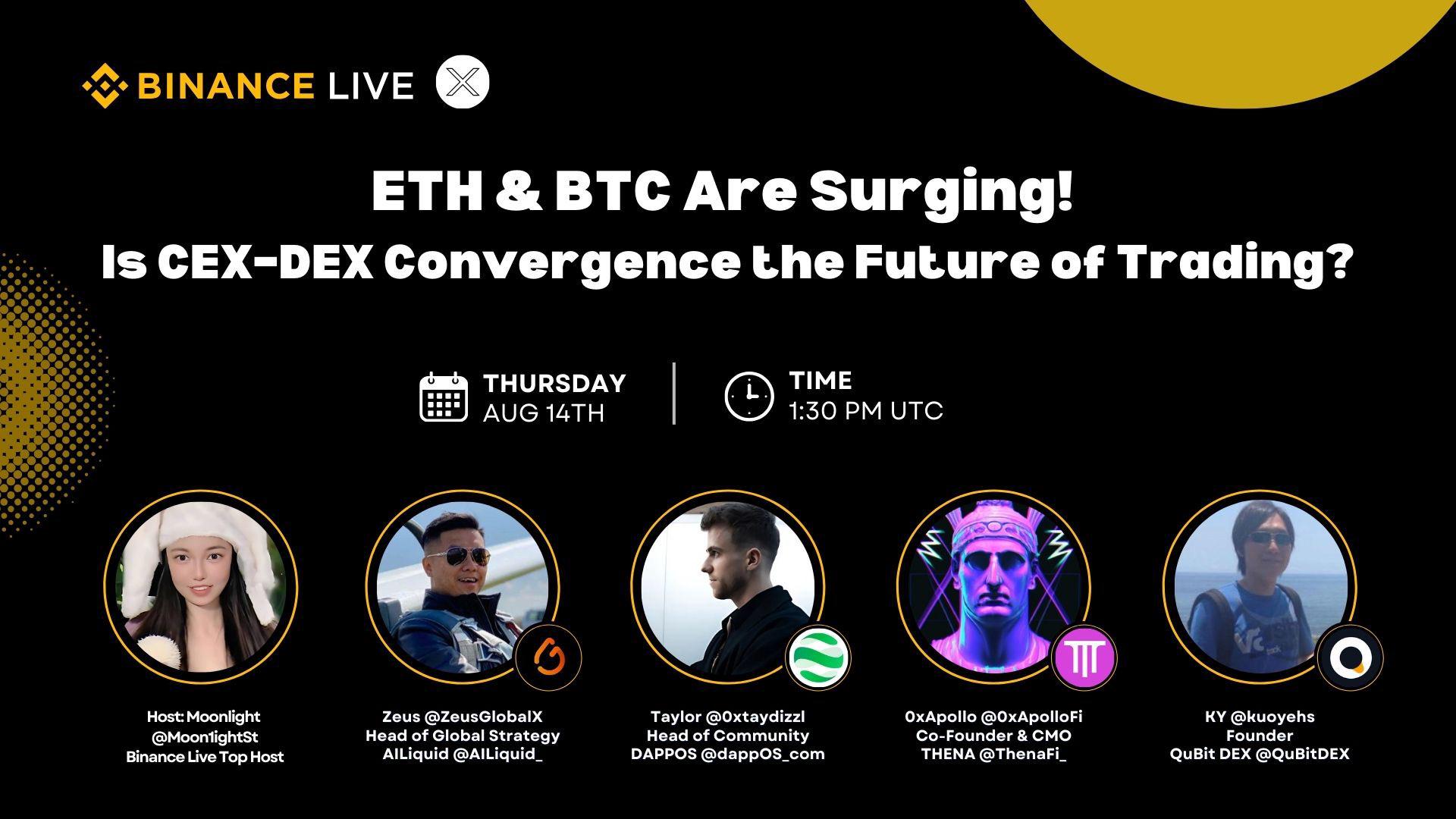 BINANCE LIVE

ETH & BTC Are Surging!
Is CEX-DEX Convergence the Future of Trading?

THURSDAY
AUG 14TH

TIME
1:30 PM UTC

Host: Moonlight
@Moon1ightSt
Binance Live Top Host

Zeus @ZeusGlobalX
Head of Global Strategy
AILiquid @AILiquid_

Taylor @0xtaydizzl
Head of Community
DAPPOS @dappOS_com

0xApollo @0xApolloFi
Co-Founder & CMO
THENA @ThenaFi_

KY @kuoyehs
Founder
QuBit DEX @QuBitDEX